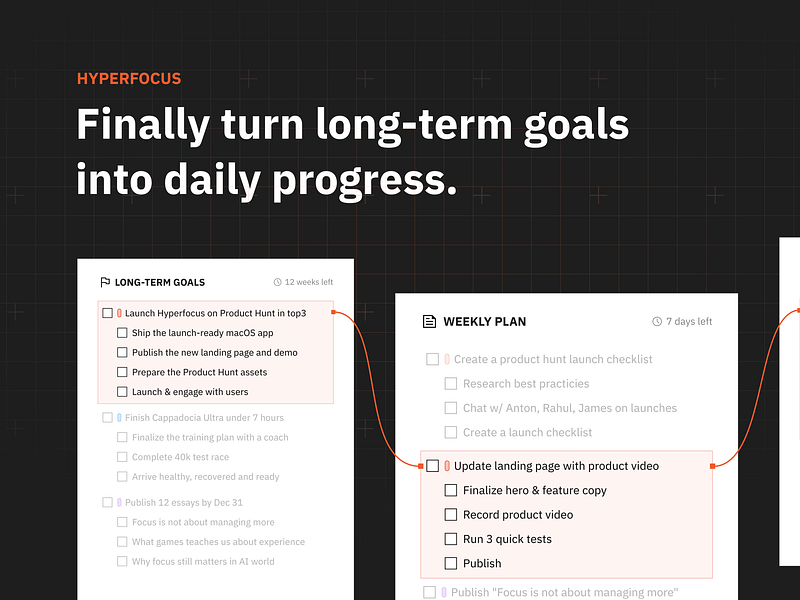 HYPERFOCUS

Finally turn long-term goals into daily progress.

LONG-TERM GOALS

12 weeks left

Launch Hyperfocus on Product Hunt in top3

Ship the launch-ready macOS app

Publish the new landing page and demo

Prepare the Product Hunt assets

Launch & engage with users

Finish Cappadocia Ultra under 7 hours

Finalize the training plan with a coach

Complete 40k test race

Arrive healthy, recovered and ready

Publish 12 essays by Dec 31

Focus is not about managing more

What games teaches us about experience

Why focus still matters in AI world

WEEKLY PLAN

7 days left

Create a product hunt launch checklist

Research best practicies

Chat w/ Anton, Rahul, James on launches

Create a launch checklist

Update landing page with product video

Finalize hero & feature copy

Record product video

Run 3 quick tests

Publish

Publish "Focus is not about managing more"